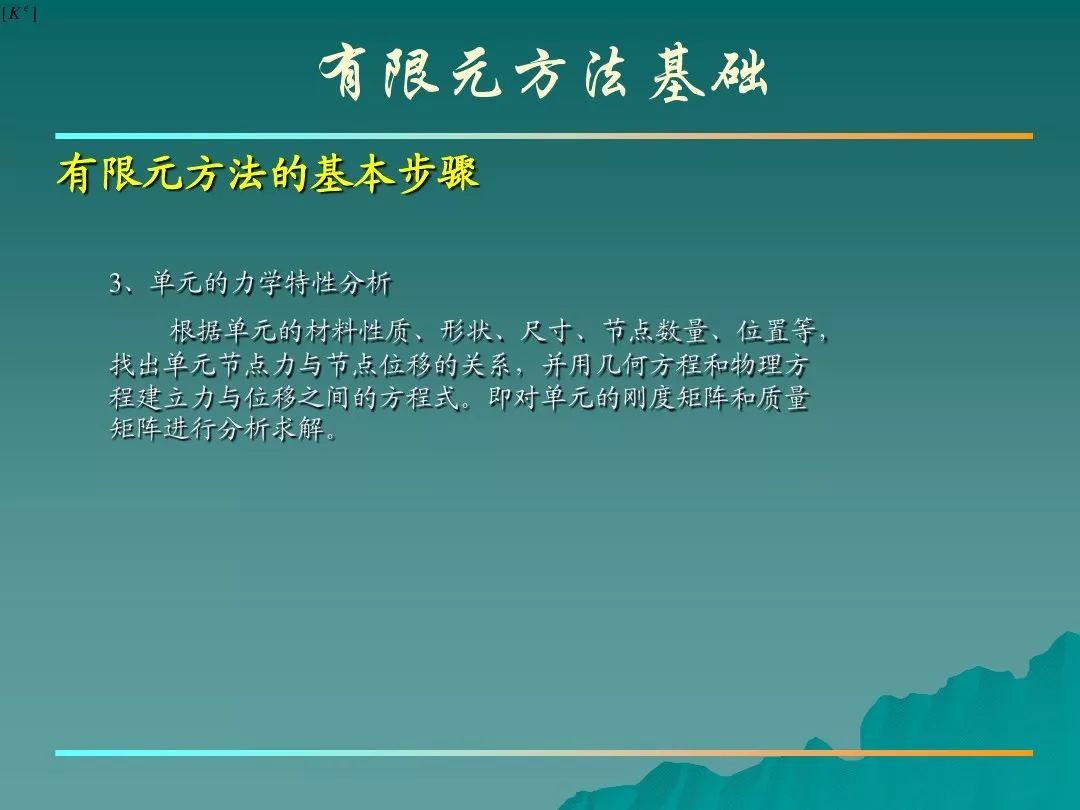 $[K^e]$

有限元方法基础

有限元方法的基本步骤

3、单元的力学特性分析

根据单元的材料性质、形状、尺寸、节点数量、位置等，找出单元节点力与节点位移的关系，并用几何方程和物理方程建立力与位移之间的方程式。即对单元的刚度矩阵和质量矩阵进行分析求解。